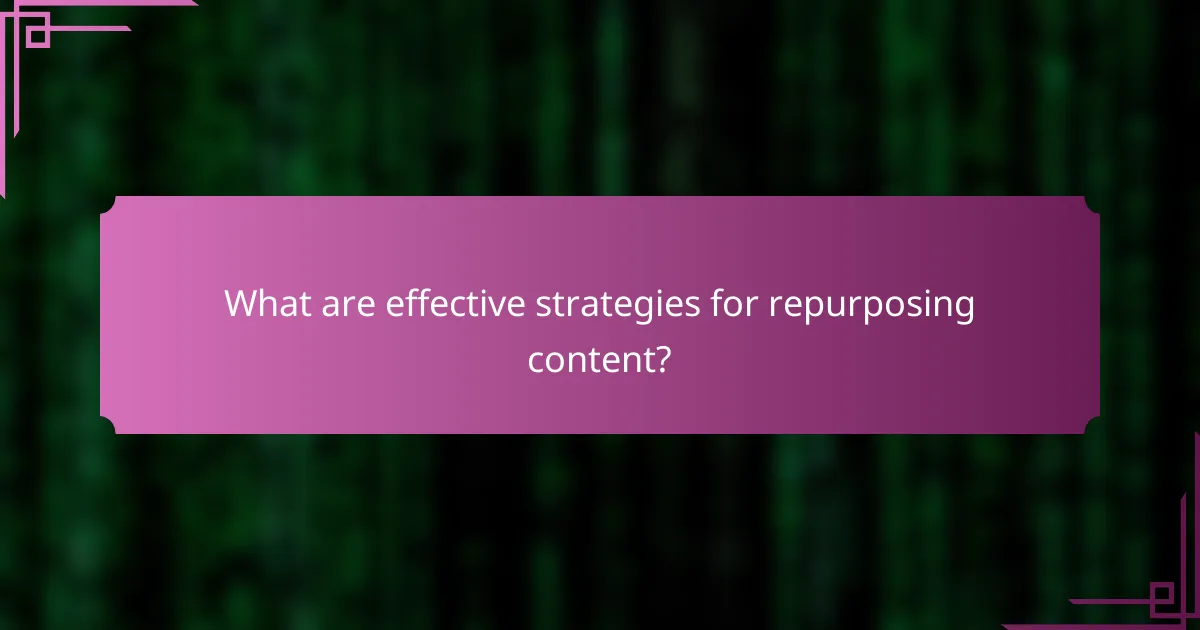 What are effective strategies for repurposing content?